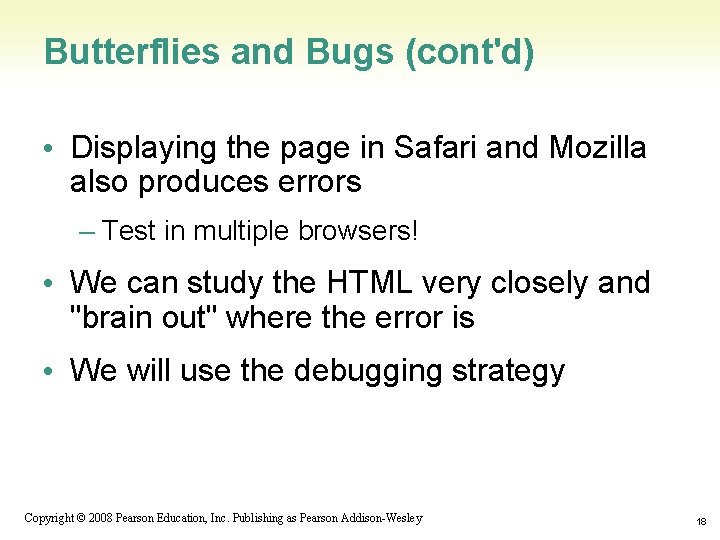 Butterflies and Bugs (cont'd)

• Displaying the page in Safari and Mozilla also produces errors

– Test in multiple browsers!

• We can study the HTML very closely and "brain out" where the error is

• We will use the debugging strategy

Copyright © 2008 Pearson Education, Inc. Publishing as Pearson Addison-Wesley

18